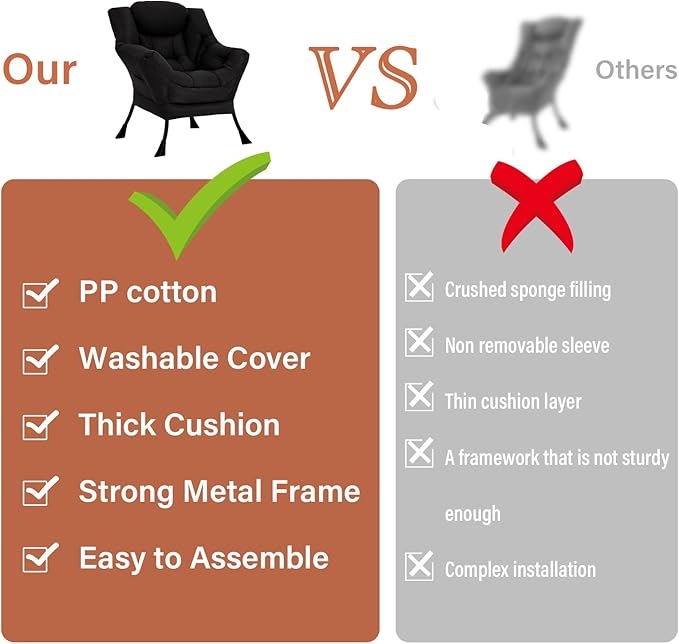 Our

VS

Others

PP cotton

Washable Cover

Thick Cushion

Strong Metal Frame

Easy to Assemble

Crushed sponge filling

Non removable sleeve

Thin cushion layer

A framework that is not sturdy enough

Complex installation